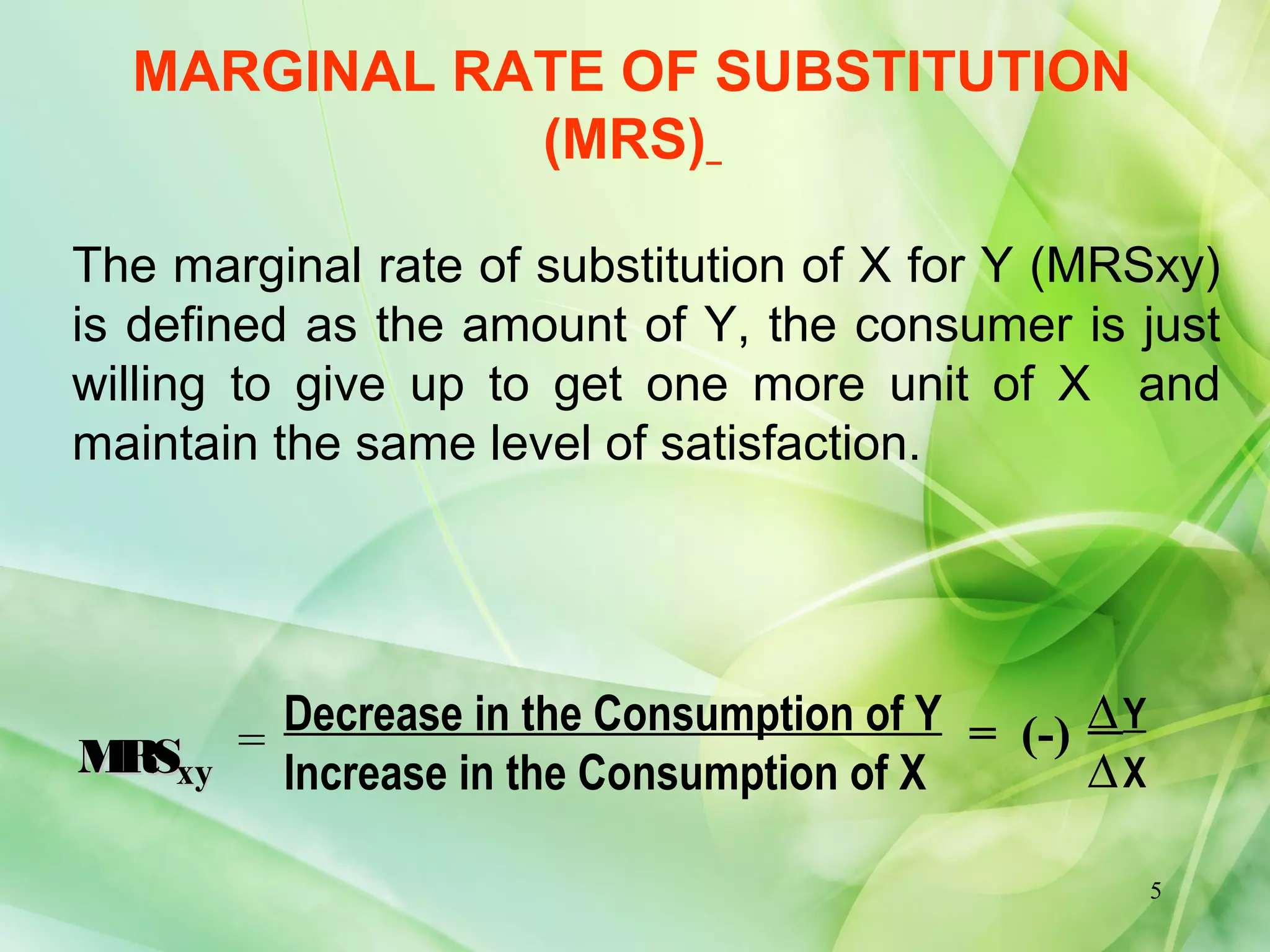 MARGINAL RATE OF SUBSTITUTION (MRS)

The marginal rate of substitution of X for Y (MRSxy) is defined as the amount of Y, the consumer is just willing to give up to get one more unit of X and maintain the same level of satisfaction.

$MRS_{xy} = \frac{\text{Decrease in the Consumption of Y}}{\text{Increase in the Consumption of X}} = (-) \frac{\Delta Y}{\Delta X}$

5